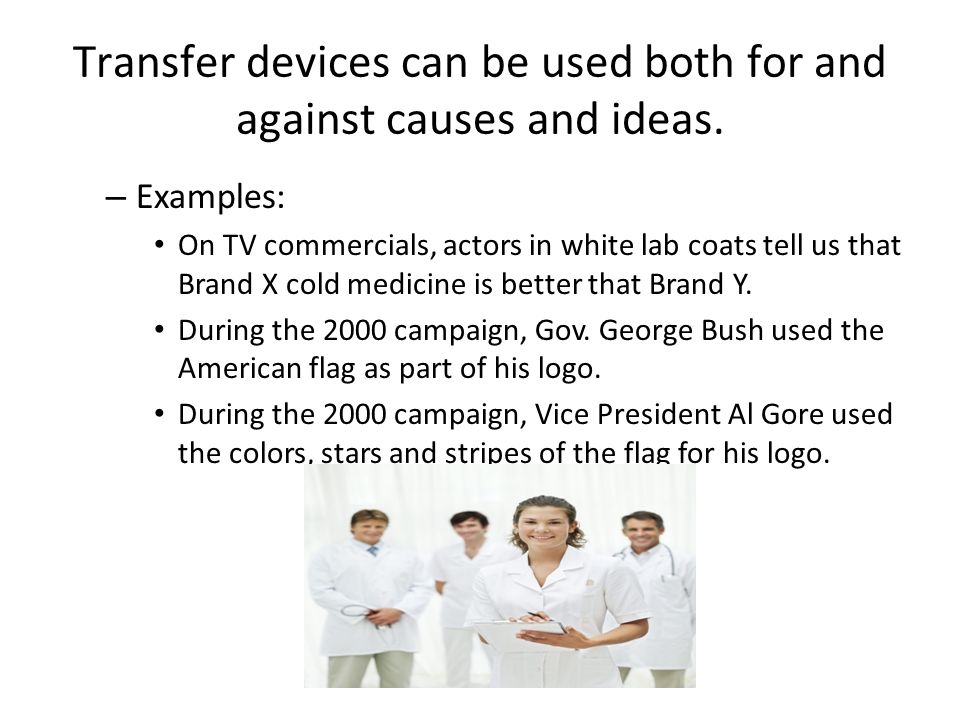 Transfer devices can be used both for and against causes and ideas.

– Examples:

• On TV commercials, actors in white lab coats tell us that Brand X cold medicine is better that Brand Y.

• During the 2000 campaign, Gov. George Bush used the American flag as part of his logo.

• During the 2000 campaign, Vice President Al Gore used the colors, stars and stripes of the flag for his logo.